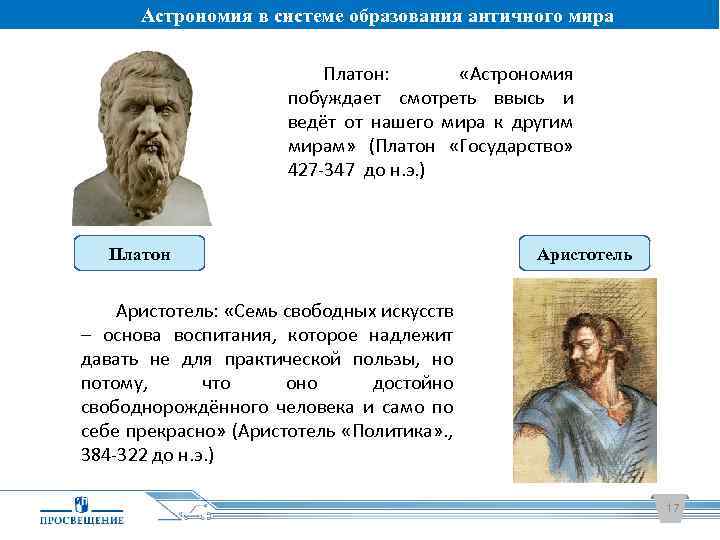 Астрономия в системе образования античного мира

Платон: «Астрономия побуждает смотреть ввысь и ведёт от нашего мира к другим мирам» (Платон «Государство» 427-347 до н.э.)

Платон

Аристотель

Аристотель: «Семь свободных искусств – основа воспитания, которое надлежит давать не для практической пользы, но потому, что оно достойно свободнорождённого человека и само по себе прекрасно» (Аристотель «Политика»., 384-322 до н.э.)

ПРОСВЕЩЕНИЕ

17